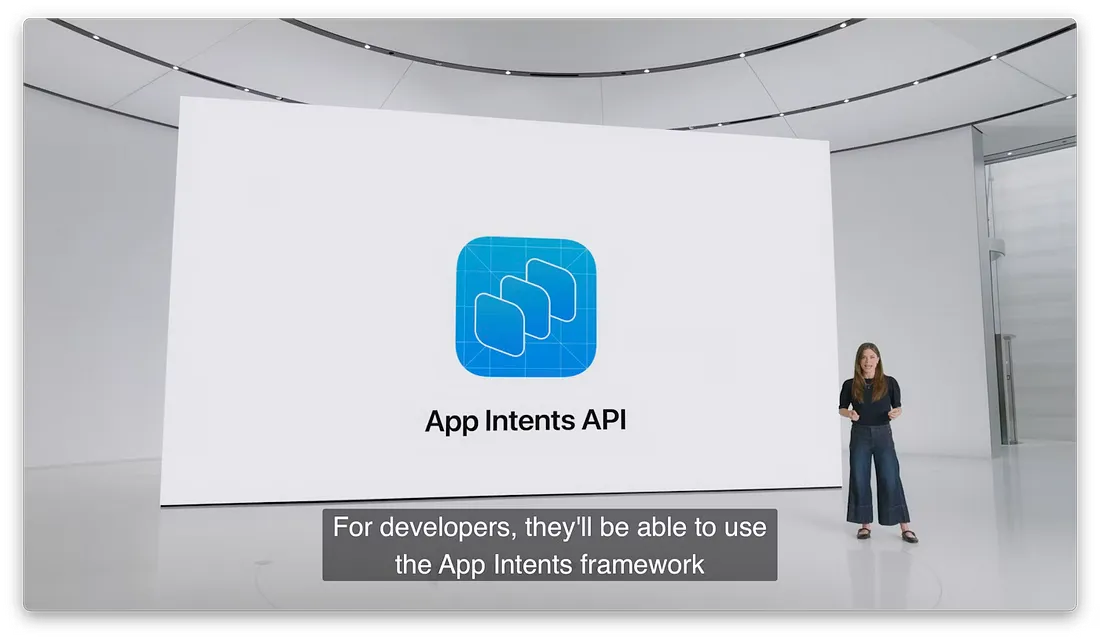 App Intents API

For developers, they'll be able to use the App Intents framework